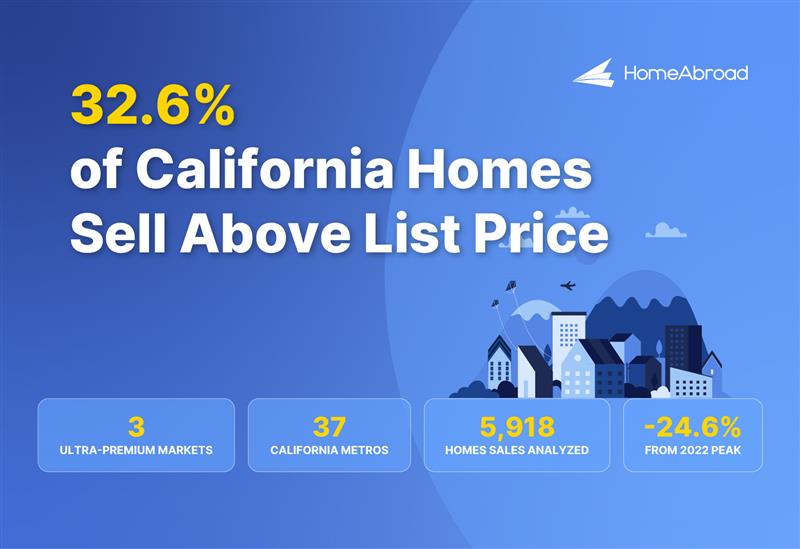 HomeAbroad

32.6%
of California Homes Sell Above List Price

3
ULTRA-PREMIUM MARKETS

37
CALIFORNIA METROS

5,918
HOMES SALES ANALYZED

-24.6%
FROM 2022 PEAK